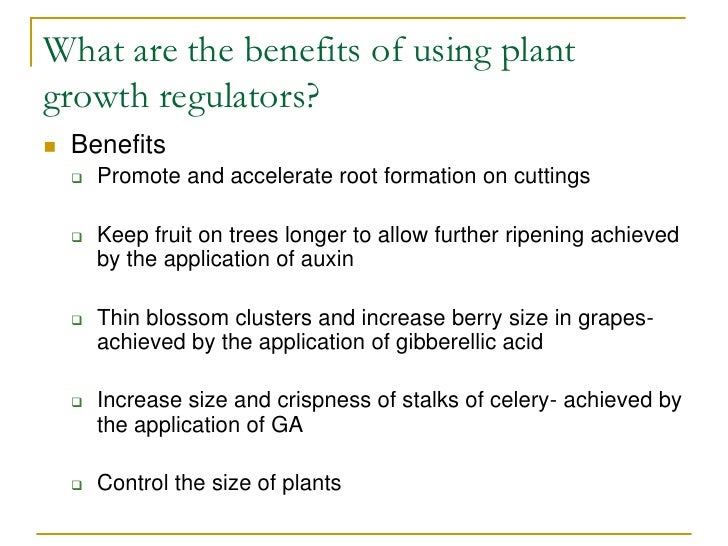 What are the benefits of using plant growth regulators?

Benefits

Promote and accelerate root formation on cuttings

Keep fruit on trees longer to allow further ripening achieved by the application of auxin

Thin blossom clusters and increase berry size in grapes- achieved by the application of gibberellic acid

Increase size and crispness of stalks of celery- achieved by the application of GA

Control the size of plants